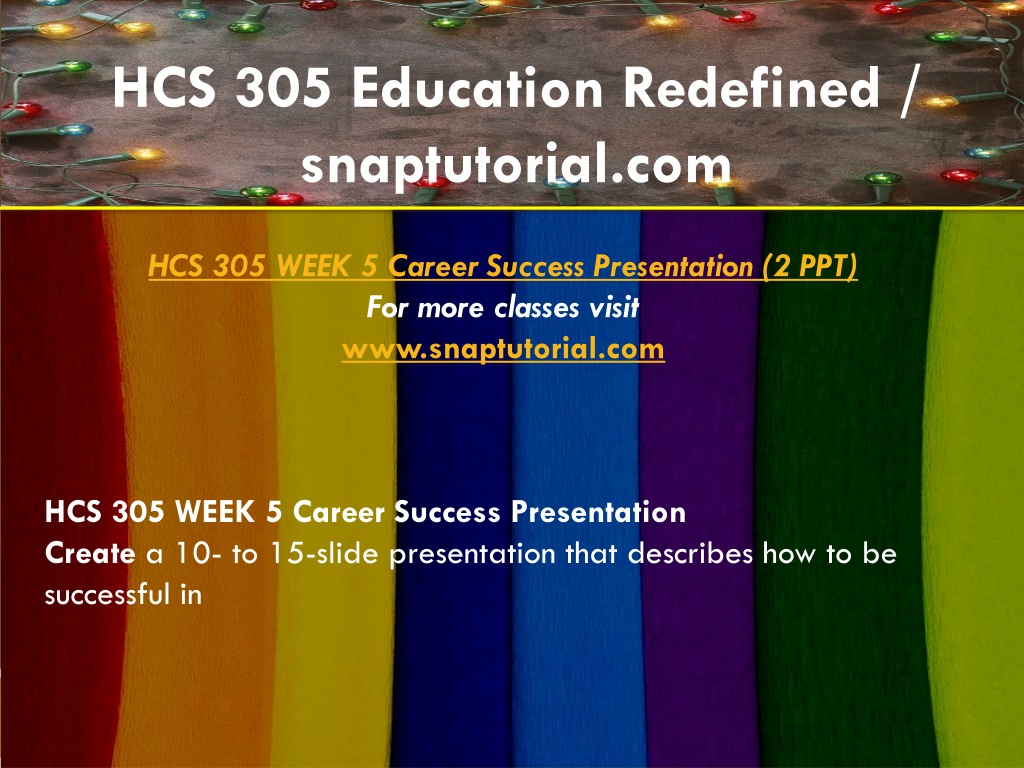 HCS 305 Education Redefined / snaptutorial.com

HCS 305 WEEK 5 Career Success Presentation (2 PPT)
For more classes visit
www.snaptutorial.com

HCS 305 WEEK 5 Career Success Presentation
Create a 10- to 15-slide presentation that describes how to be successful in